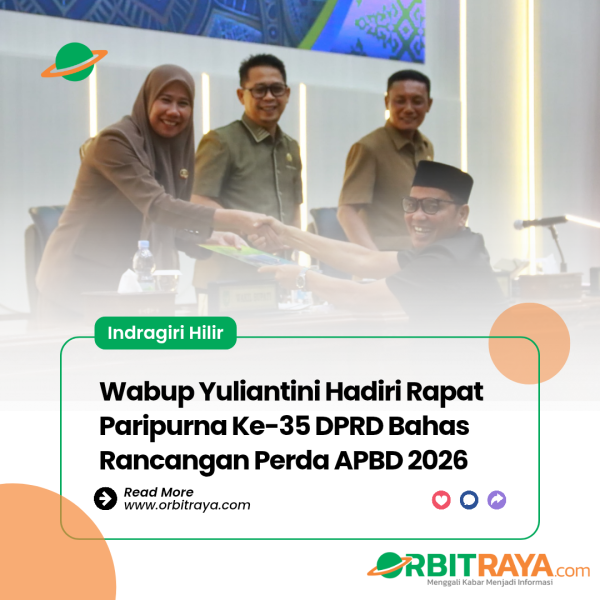 Indragiri Hilir

Wabup Yuliantini Hadiri Rapat Paripurna Ke-35 DPRD Bahas Rancangan Perda APBD 2026

Read More
www.orbitraya.com

ORBITRAYA.com
Menggali Kabar Menjadi Informasi